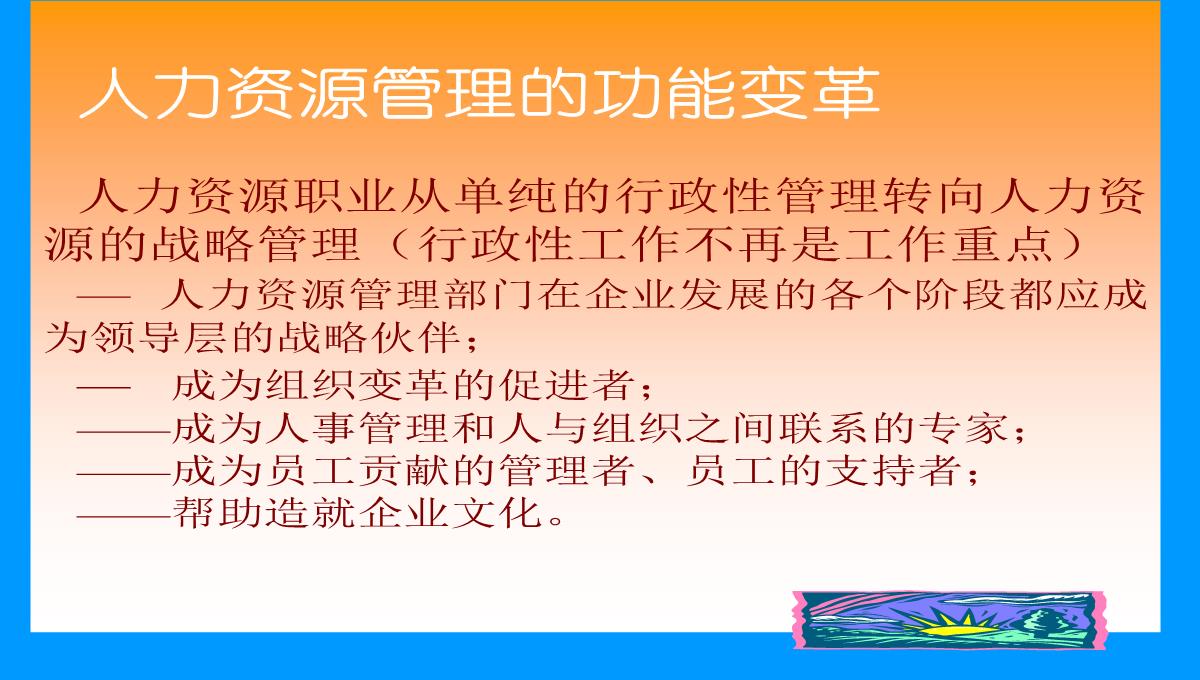 人力资源管理的功能变革

人力资源职业从单纯的行政性管理转向人力资源的战略管理（行政性工作不再是工作重点）

— 人力资源管理部门在企业发展的各个阶段都应成为领导层的战略伙伴；

— 成为组织变革的促进者；

——成为人事管理和人与组织之间联系的专家；

——成为员工贡献的管理者、员工的支持者；

——帮助造就企业文化。